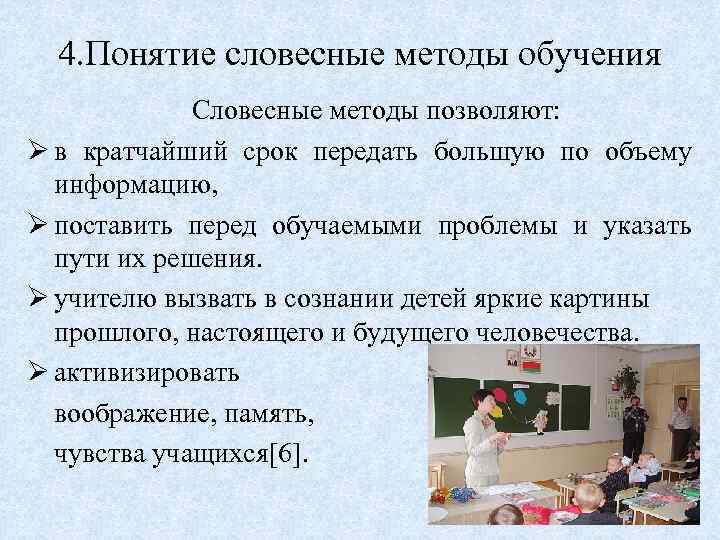 4.Понятие словесные методы обучения

Словесные методы позволяют:

➢ в кратчайший срок передать большую по объему информацию,

➢ поставить перед обучаемыми проблемы и указать пути их решения.

➢ учителю вызвать в сознании детей яркие картины прошлого, настоящего и будущего человечества.

➢ активизировать воображение, память, чувства учащихся[6].